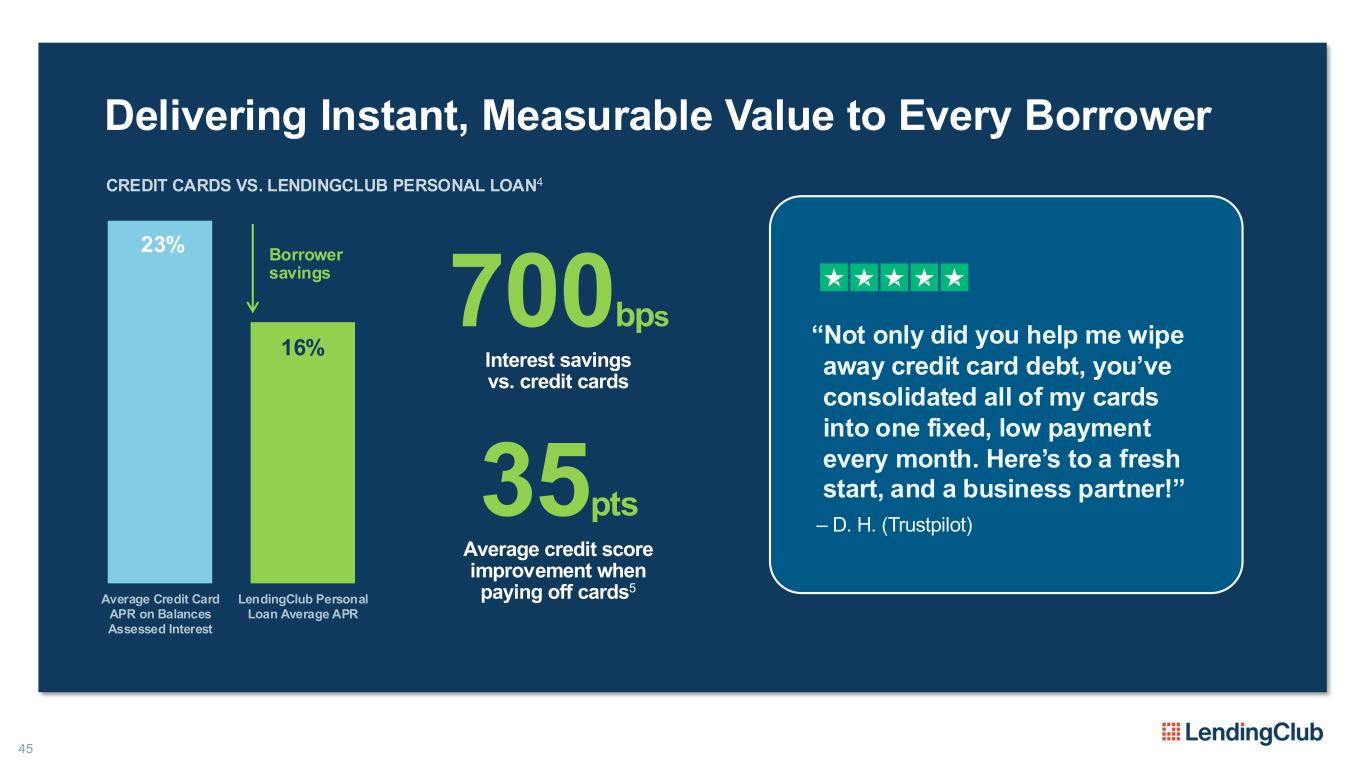 Delivering Instant, Measurable Value to Every Borrower

CREDIT CARDS VS. LENDINGCLUB PERSONAL LOAN$^4$

23%

Borrower savings

16%

Average Credit Card APR on Balances Assessed Interest

LendingClub Personal Loan Average APR

700bps

Interest savings vs. credit cards

35pts

Average credit score improvement when paying off cards$^5$

★★★★★

“Not only did you help me wipe away credit card debt, you’ve consolidated all of my cards into one fixed, low payment every month. Here’s to a fresh start, and a business partner!”

– D. H. (Trustpilot)

45

LendingClub